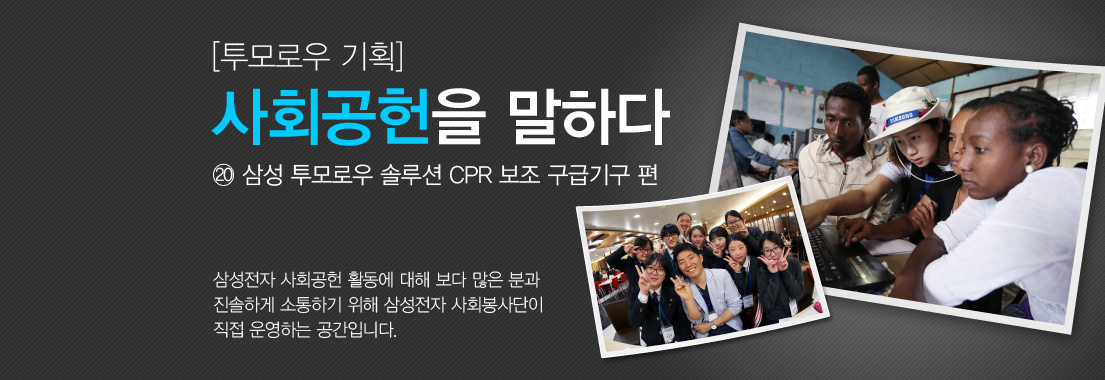 [투모로우 기획]

사회공헌을 말하다

⑳ 삼성 투모로우 솔루션 CPR 보조 구급기구 편

삼성전자 사회공헌 활동에 대해 보다 많은 분과 진솔하게 소통하기 위해 삼성전자 사회봉사단이 직접 운영하는 공간입니다.

SAMSUNG